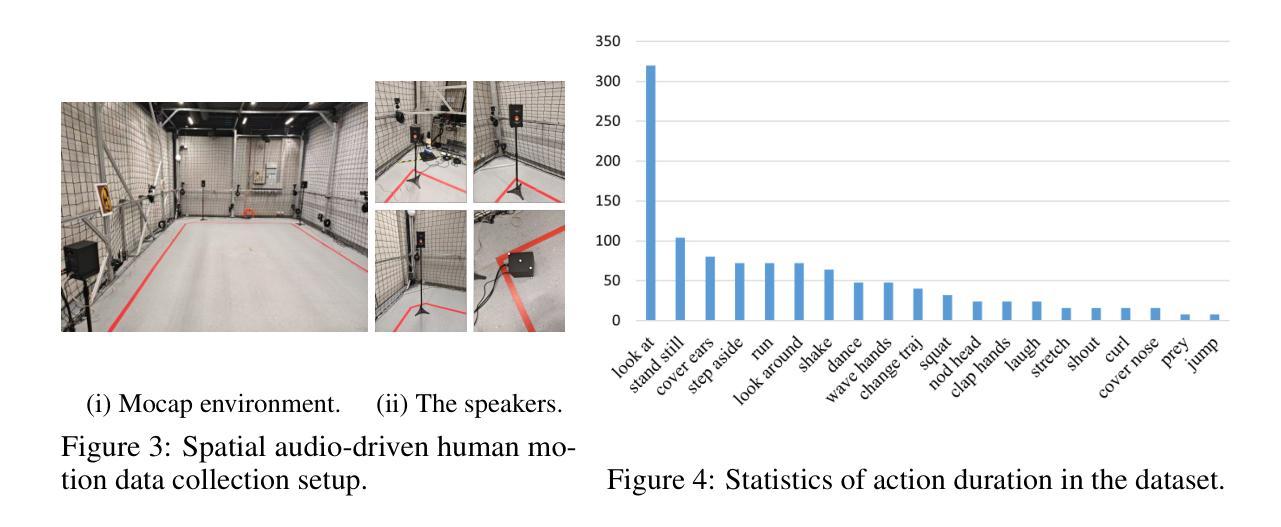 (i) Mocap environment. (ii) The speakers.

Figure 3: Spatial audio-driven human motion data collection setup.

350
300
250
200
150
100
50
0

look at
stand still
cover ears
step aside
run
look around
shake
dance
wave hands
change traj
squat
nod head
clap hands
laugh
stretch
shout
curl
cover nose
prey
jump

Figure 4: Statistics of action duration in the dataset.